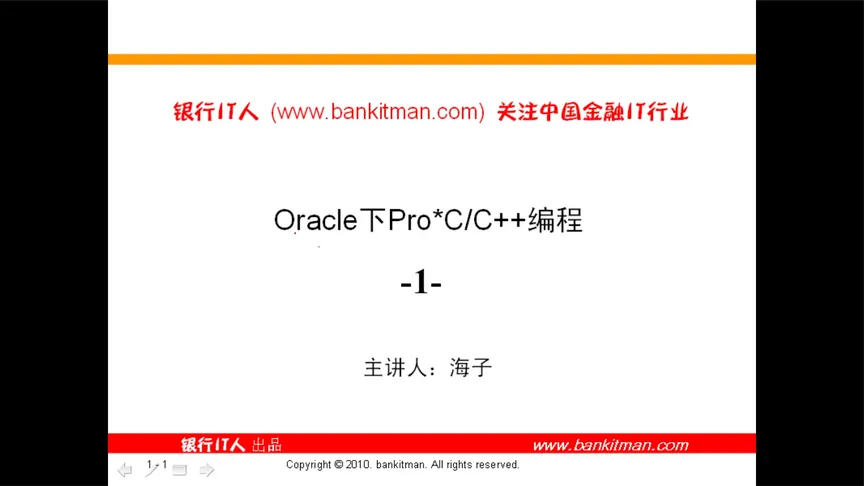 银行IT人 (www.bankitman.com) 关注中国金融IT行业

Oracle下Pro*C/C++编程

-1-

主讲人：海子

银行IT人 出品 www.bankitman.com

1 / 1

Copyright © 2010. bankitman. All rights reserved.